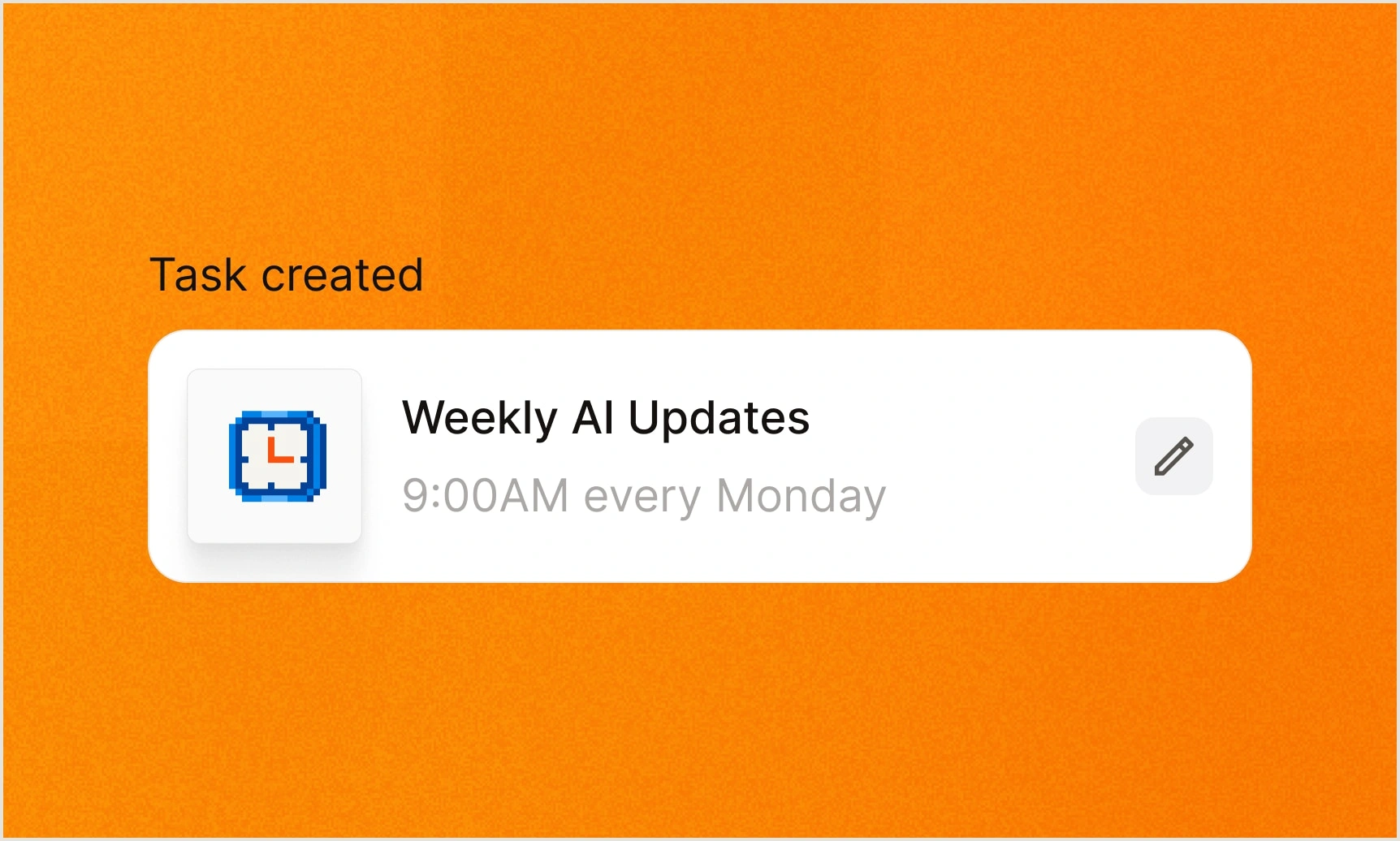 Task created

Weekly AI Updates

9:00AM every Monday